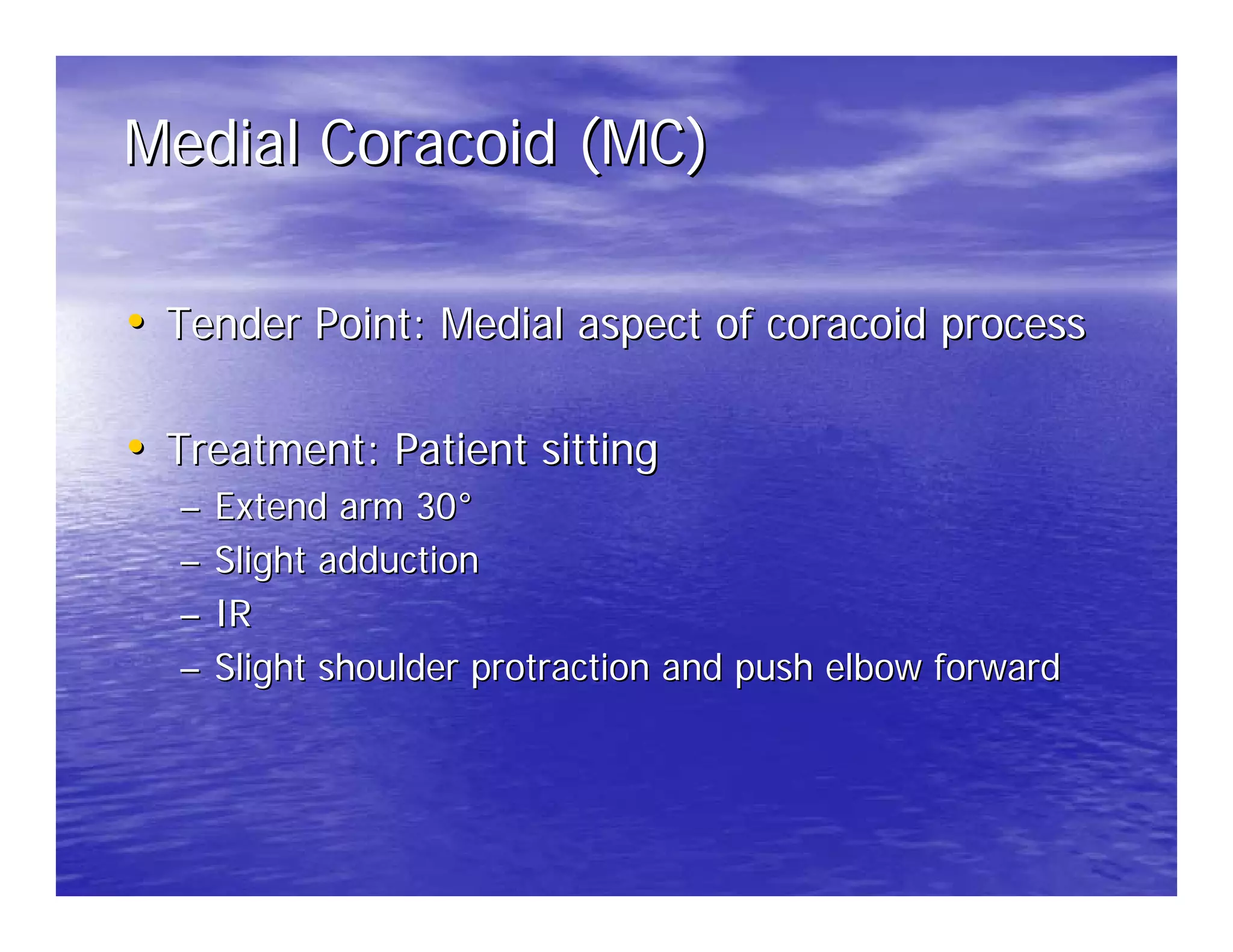 Medial Coracoid (MC)

• Tender Point: Medial aspect of coracoid process

• Treatment: Patient sitting
– Extend arm 30°
– Slight adduction
– IR
– Slight shoulder protraction and push elbow forward